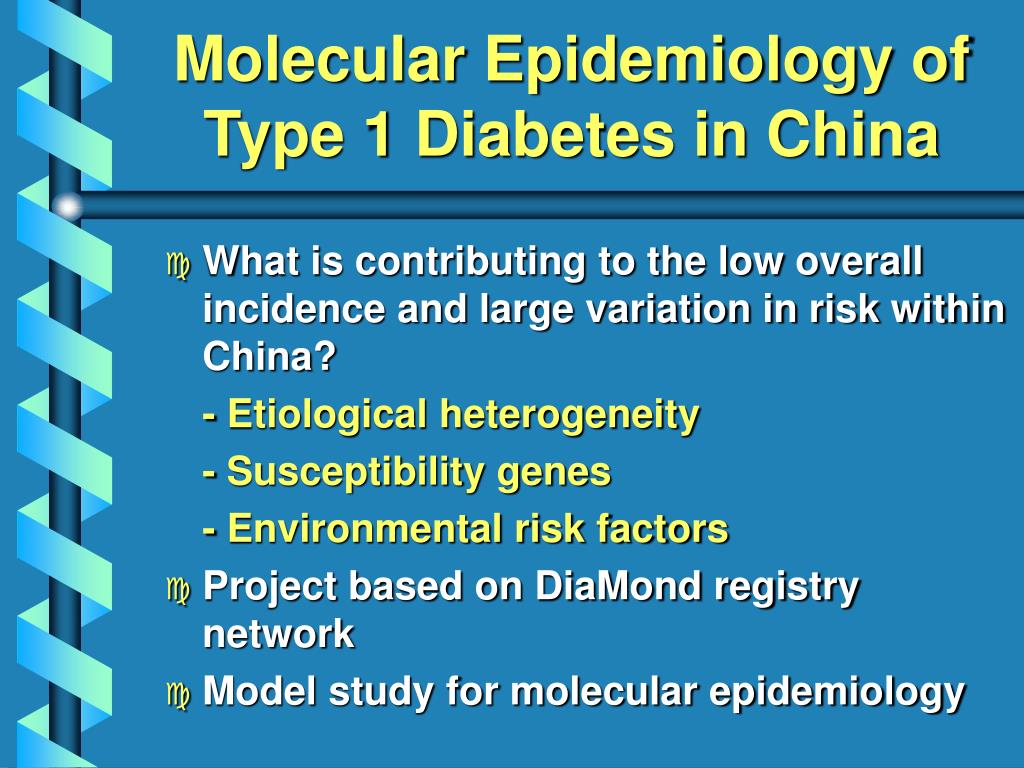 Molecular Epidemiology of Type 1 Diabetes in China

What is contributing to the low overall incidence and large variation in risk within China?

- Etiological heterogeneity

- Susceptibility genes

- Environmental risk factors

Project based on DiaMond registry network

Model study for molecular epidemiology